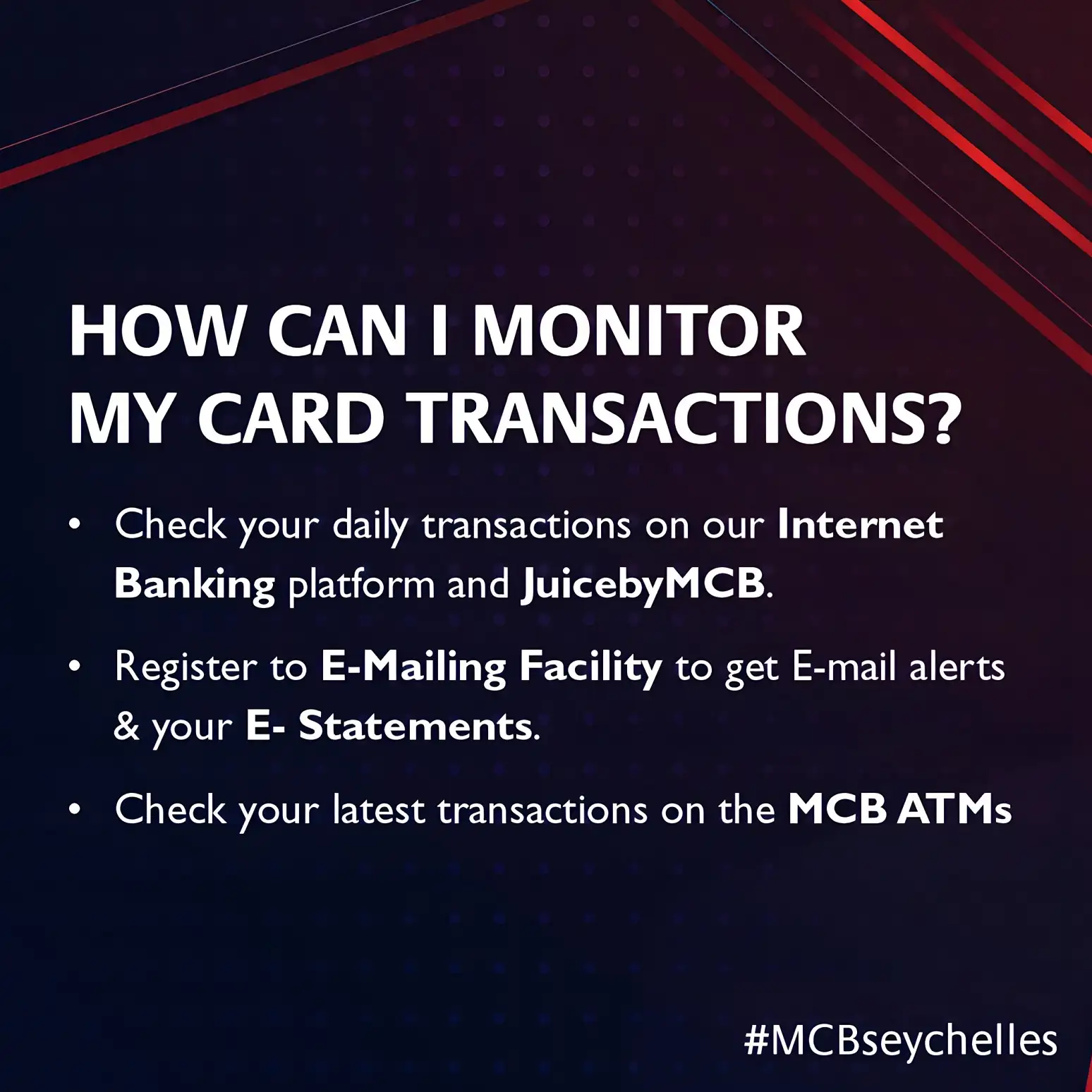 HOW CAN I MONITOR MY CARD TRANSACTIONS?

• Check your daily transactions on our Internet Banking platform and JuicebyMCB.

• Register to E-Mailing Facility to get E-mail alerts & your E- Statements.

• Check your latest transactions on the MCB ATMs

#MCBseychelles